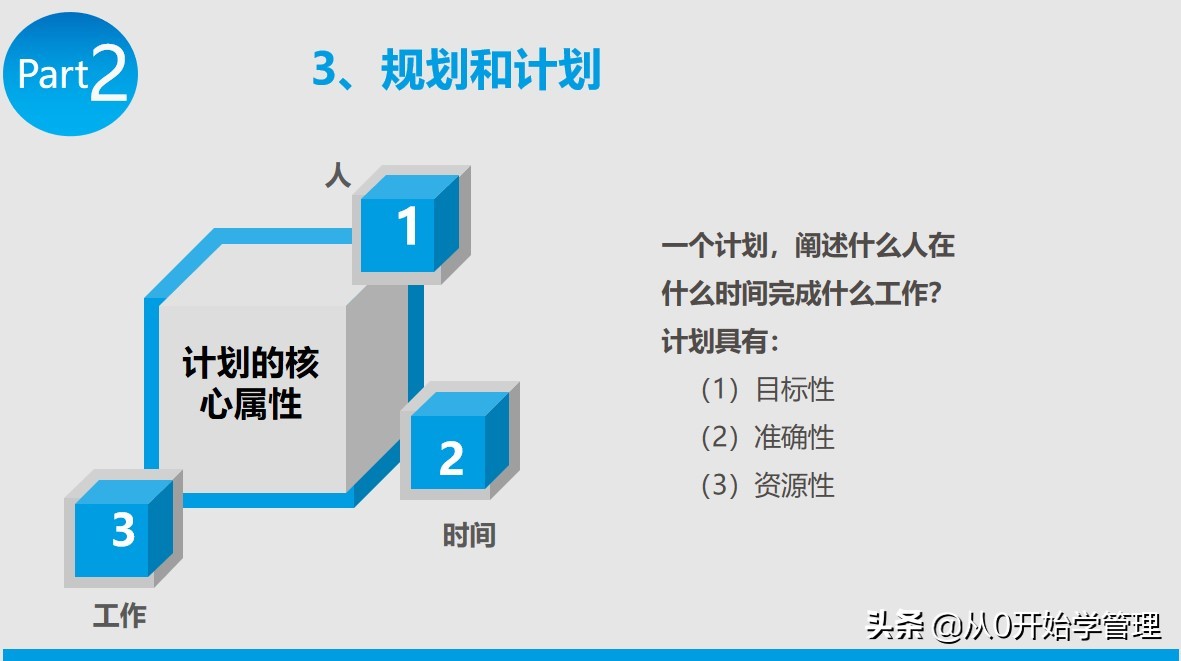 Part2

3、规划和计划

人

1

计划的核心属性

2

时间

3

工作

一个计划，阐述什么人在什么时间完成什么工作？

计划具有：

（1）目标性

（2）准确性

（3）资源性

头条 @从0开始学管理